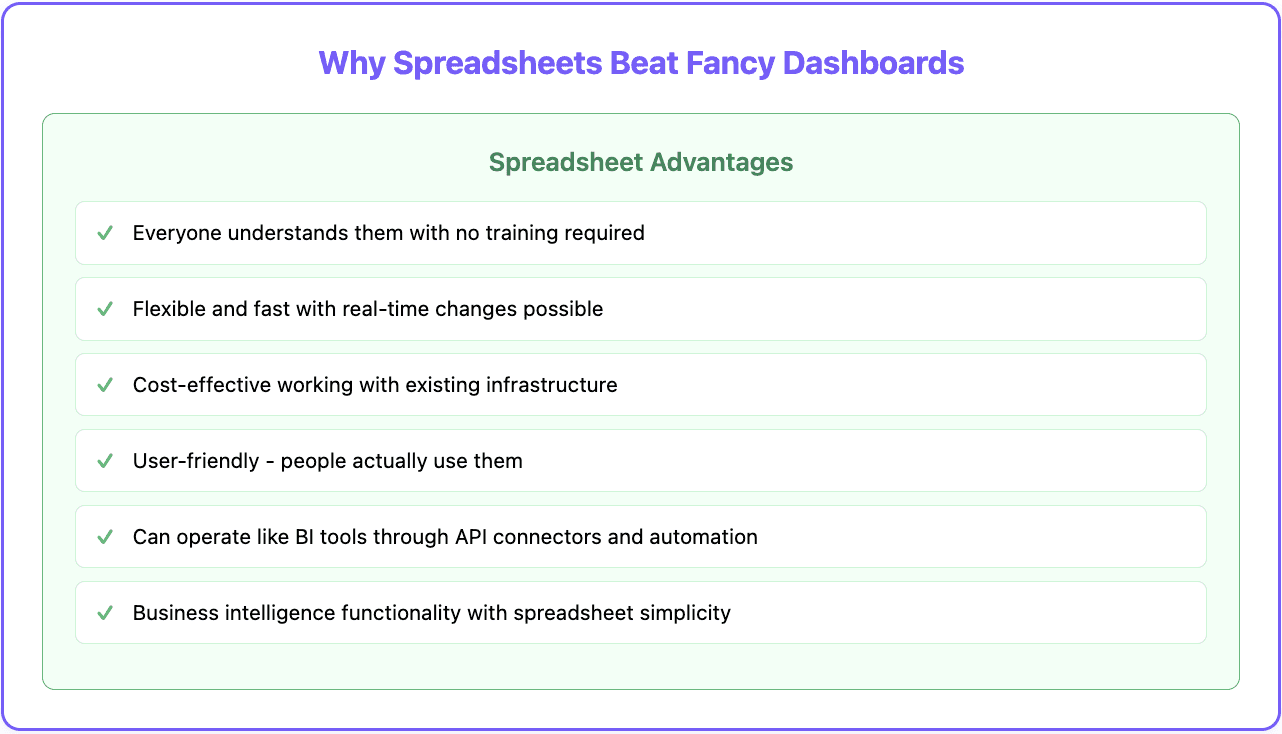 Why Spreadsheets Beat Fancy Dashboards

Spreadsheet Advantages

✓ Everyone understands them with no training required

✓ Flexible and fast with real-time changes possible

✓ Cost-effective working with existing infrastructure

✓ User-friendly - people actually use them

✓ Can operate like BI tools through API connectors and automation

✓ Business intelligence functionality with spreadsheet simplicity